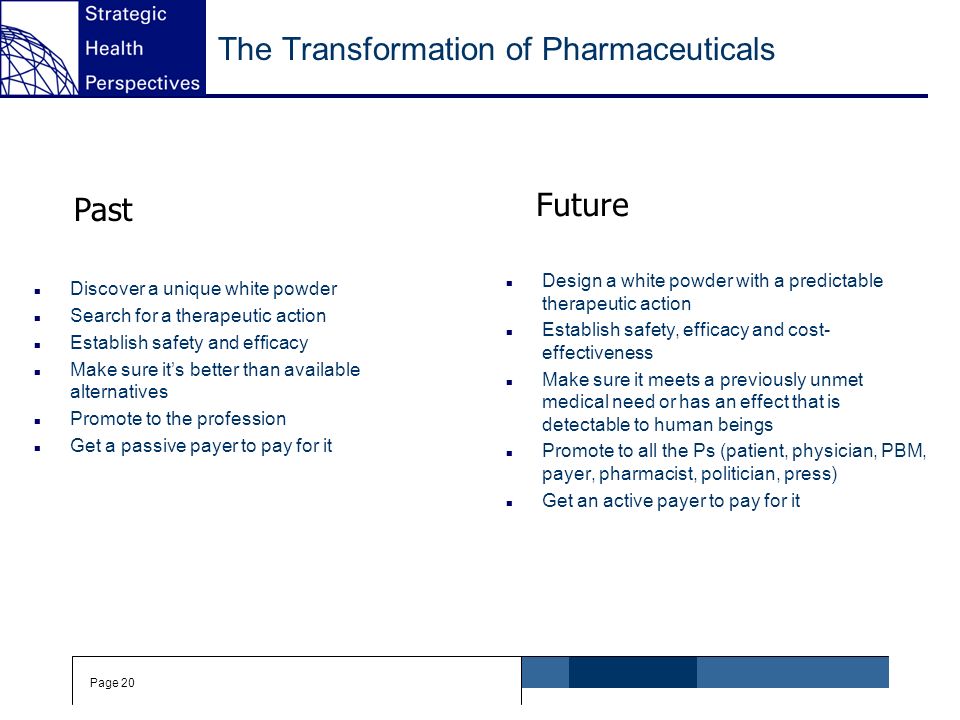 Strategic
Health
Perspectives

The Transformation of Pharmaceuticals

Past

- Discover a unique white powder
- Search for a therapeutic action
- Establish safety and efficacy
- Make sure it's better than available alternatives
- Promote to the profession
- Get a passive payer to pay for it

Future

- Design a white powder with a predictable therapeutic action
- Establish safety, efficacy and cost-effectiveness
- Make sure it meets a previously unmet medical need or has an effect that is detectable to human beings
- Promote to all the Ps (patient, physician, PBM, payer, pharmacist, politician, press)
- Get an active payer to pay for it

Page 20